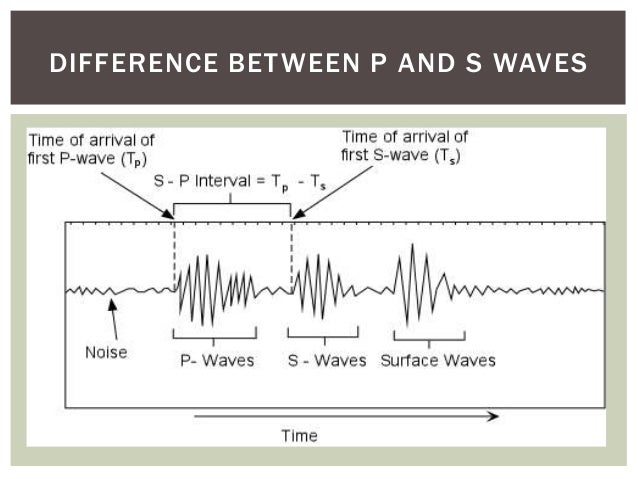 DIFFERENCE BETWEEN P AND S WAVES

Time of arrival of first P-wave ($T_p$)

Time of arrival of first S-wave ($T_s$)

S - P Interval = $T_p$ - $T_s$

Noise

P- Waves

S - Waves

Surface Waves

Time